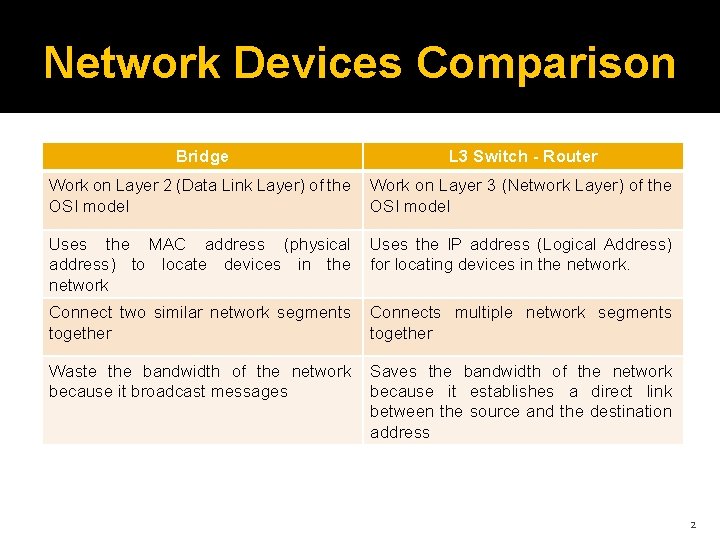 Network Devices Comparison

| Bridge | L3 Switch - Router |
|---|---|
| Work on Layer 2 (Data Link Layer) of the OSI model | Work on Layer 3 (Network Layer) of the OSI model |
| Uses the MAC address (physical address) to locate devices in the network | Uses the IP address (Logical Address) for locating devices in the network. |
| Connect two similar network segments together | Connects multiple network segments together |
| Waste the bandwidth of the network because it broadcast messages | Saves the bandwidth of the network because it establishes a direct link between the source and the destination address |

2